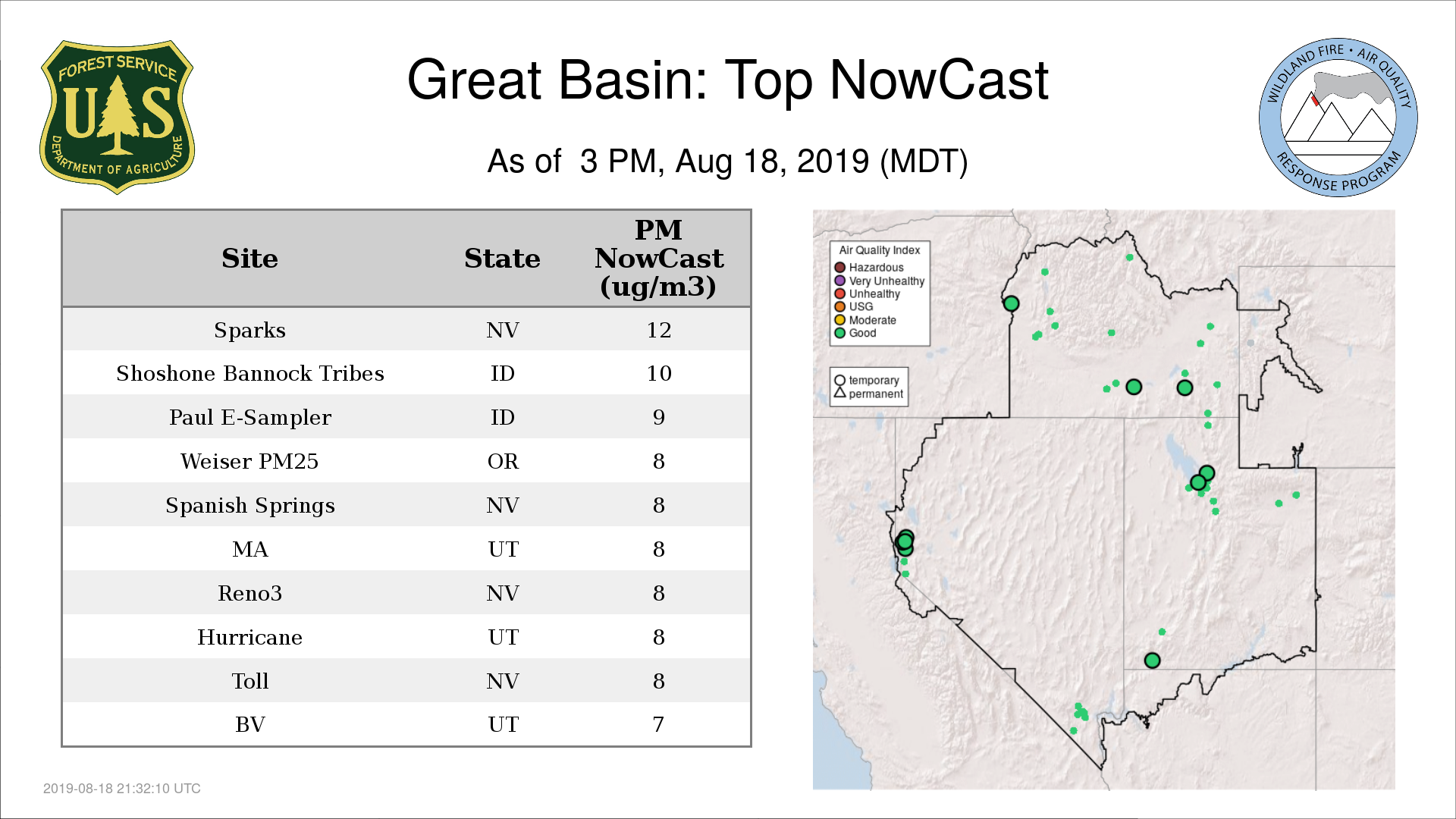 FOREST SERVICE
U S
DEPARTMENT OF AGRICULTURE

Great Basin: Top NowCast

As of 3 PM, Aug 18, 2019 (MDT)

WILDLAND FIRE • AIR QUALITY
RESPONSE PROGRAM

| Site | State | PM NowCast (ug/m3) |
|---|---|---|
| Sparks | NV | 12 |
| Shoshone Bannock Tribes | ID | 10 |
| Paul E-Sampler | ID | 9 |
| Weiser PM25 | OR | 8 |
| Spanish Springs | NV | 8 |
| MA | UT | 8 |
| Reno3 | NV | 8 |
| Hurricane | UT | 8 |
| Toll | NV | 8 |
| BV | UT | 7 |

Air Quality Index
Hazardous
Very Unhealthy
Unhealthy
USG
Moderate
Good

temporary
permanent

2019-08-18 21:32:10 UTC